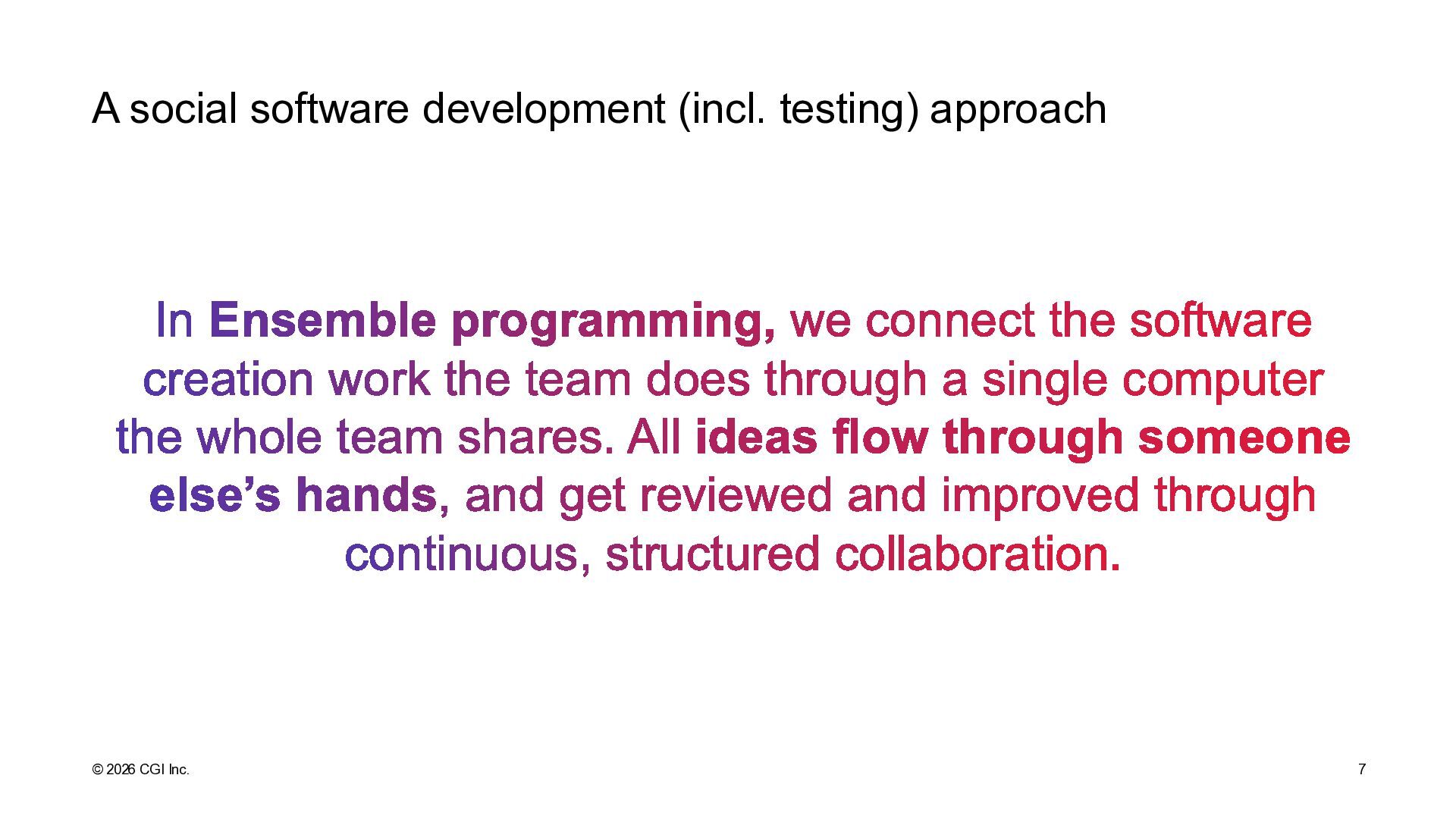 A social software development (incl. testing) approach

In Ensemble programming, we connect the software creation work the team does through a single computer the whole team shares. All ideas flow through someone else's hands, and get reviewed and improved through continuous, structured collaboration.

© 2026 CGI Inc.

7